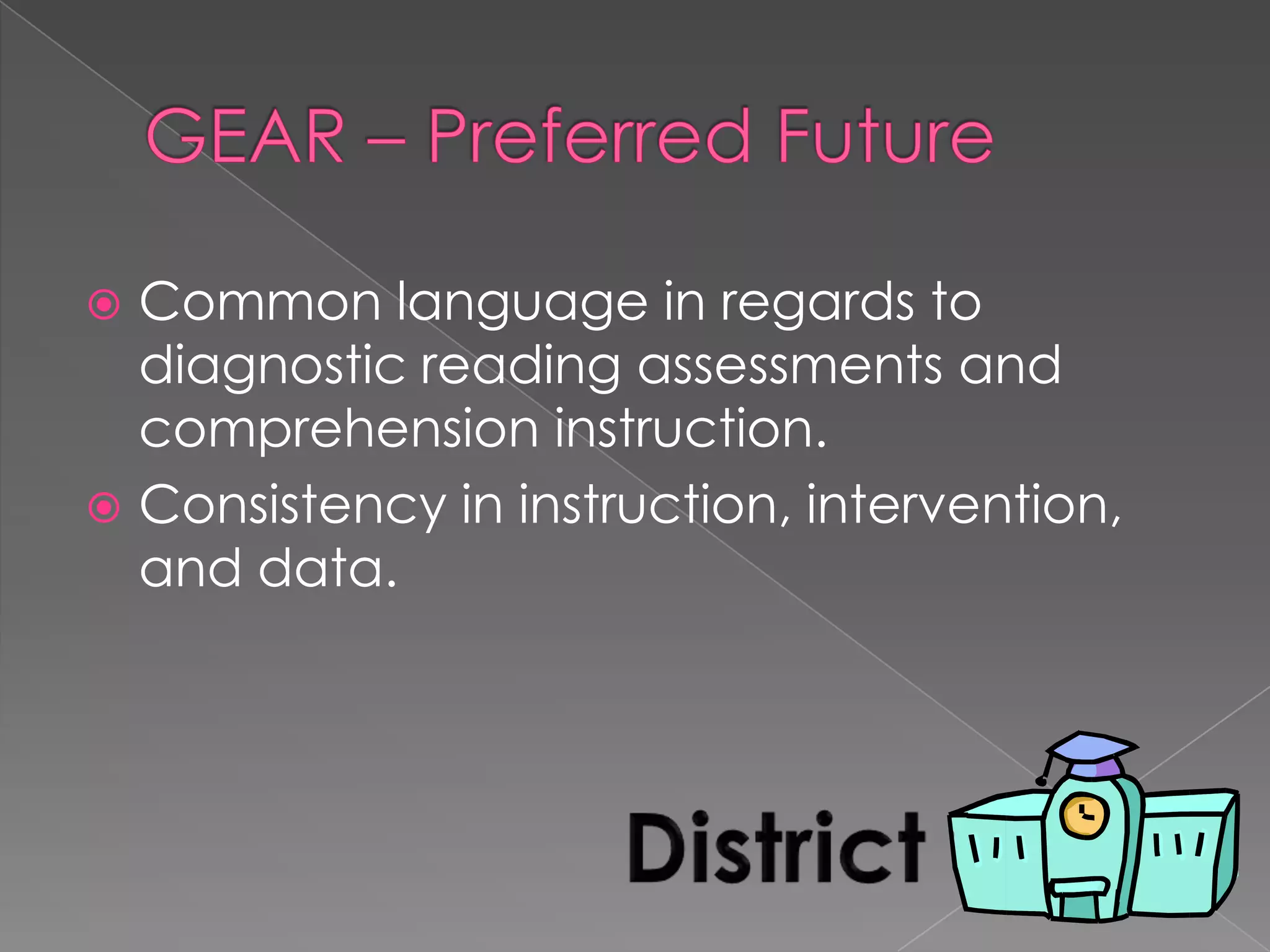 GEAR – Preferred Future

Common language in regards to diagnostic reading assessments and comprehension instruction.

Consistency in instruction, intervention, and data.

District